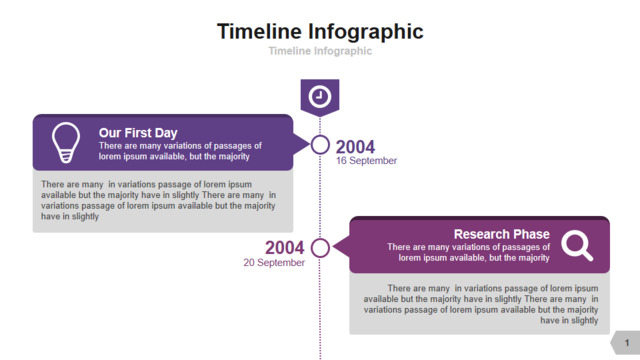 Timeline Infographic

Timeline Infographic

Our First Day

There are many variations of passages of lorem ipsum available, but the majority

2004

16 September

There are many in variations passage of lorem ipsum available but the majority have in slightly There are many in variations passage of lorem ipsum available but the majority have in slightly

2004

20 September

Research Phase

There are many variations of passages of lorem ipsum available, but the majority

There are many in variations passage of lorem ipsum available but the majority have in slightly There are many in variations passage of lorem ipsum available but the majority have in slightly

1